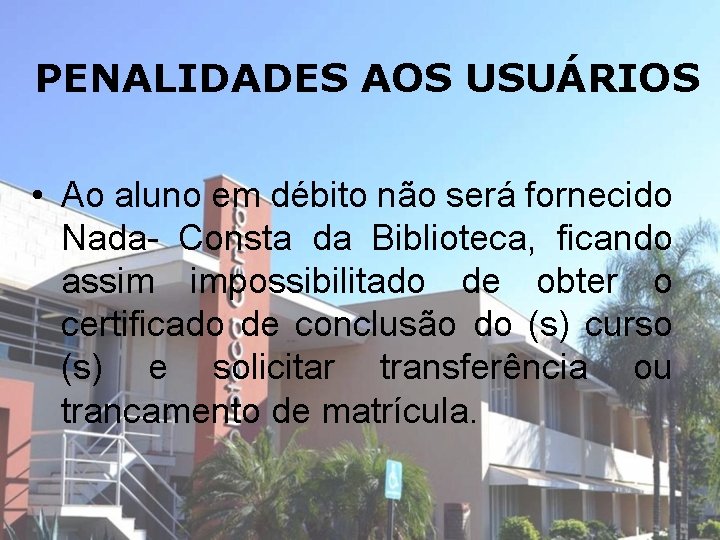 PENALIDADES AOS USUÁRIOS

• Ao aluno em débito não será fornecido Nada- Consta da Biblioteca, ficando assim impossibilitado de obter o certificado de conclusão do (s) curso (s) e solicitar transferência ou trancamento de matrícula.